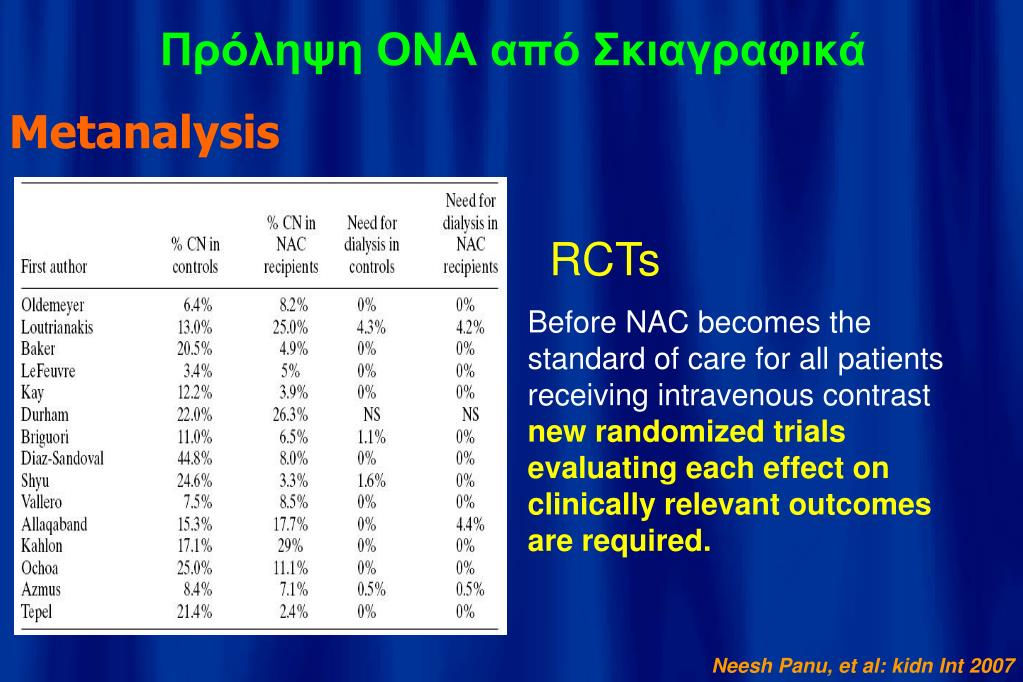 Πρόληψη ΟΝΑ από Σκιαγραφικά

Metanalysis

| First author | % CN in controls | % CN in NAC recipients | Need for dialysis in controls | Need for dialysis in NAC recipients |
|---|---|---|---|---|
| Oldemeyer | 6.4% | 8.2% | 0% | 0% |
| Loutrianakis | 13.0% | 25.0% | 4.3% | 4.2% |
| Baker | 20.5% | 4.9% | 0% | 0% |
| LeFeuvre | 3.4% | 5% | 0% | 0% |
| Kay | 12.2% | 3.9% | 0% | 0% |
| Durham | 22.0% | 26.3% | NS | NS |
| Briguori | 11.0% | 6.5% | 1.1% | 0% |
| Diaz-Sandoval | 44.8% | 8.0% | 0% | 0% |
| Shyu | 24.6% | 3.3% | 1.6% | 0% |
| Vallero | 7.5% | 8.5% | 0% | 0% |
| Allaqaband | 15.3% | 17.7% | 0% | 4.4% |
| Kahlon | 17.1% | 29% | 0% | 0% |
| Ochoa | 25.0% | 11.1% | 0% | 0% |
| Azmus | 8.4% | 7.1% | 0.5% | 0.5% |
| Tepel | 21.4% | 2.4% | 0% | 0% |

RCTs

Before NAC becomes the standard of care for all patients receiving intravenous contrast new randomized trials evaluating each effect on clinically relevant outcomes are required.

Neesh Panu, et al: kidn Int 2007